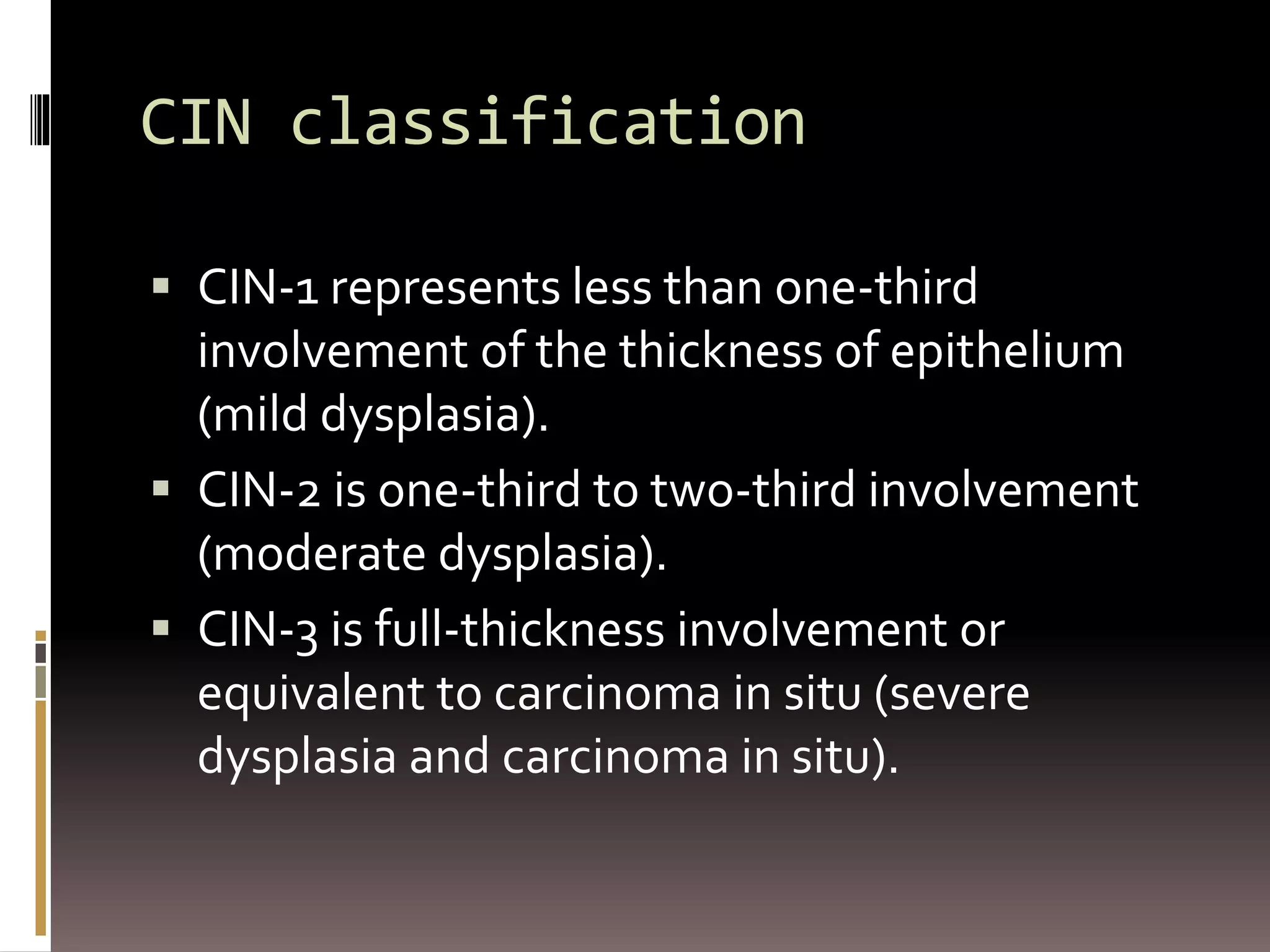 CIN classification

▪ CIN-1 represents less than one-third involvement of the thickness of epithelium (mild dysplasia).

▪ CIN-2 is one-third to two-third involvement (moderate dysplasia).

▪ CIN-3 is full-thickness involvement or equivalent to carcinoma in situ (severe dysplasia and carcinoma in situ).